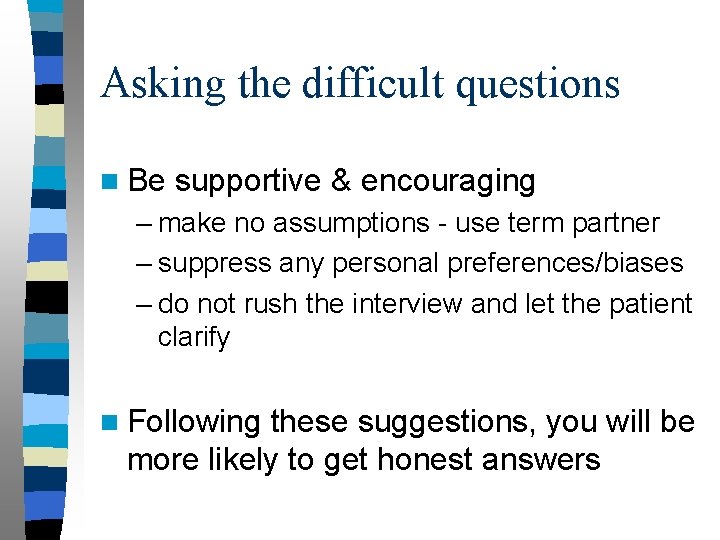 Asking the difficult questions

Be supportive & encouraging

– make no assumptions - use term partner

– suppress any personal preferences/biases

– do not rush the interview and let the patient clarify

Following these suggestions, you will be more likely to get honest answers